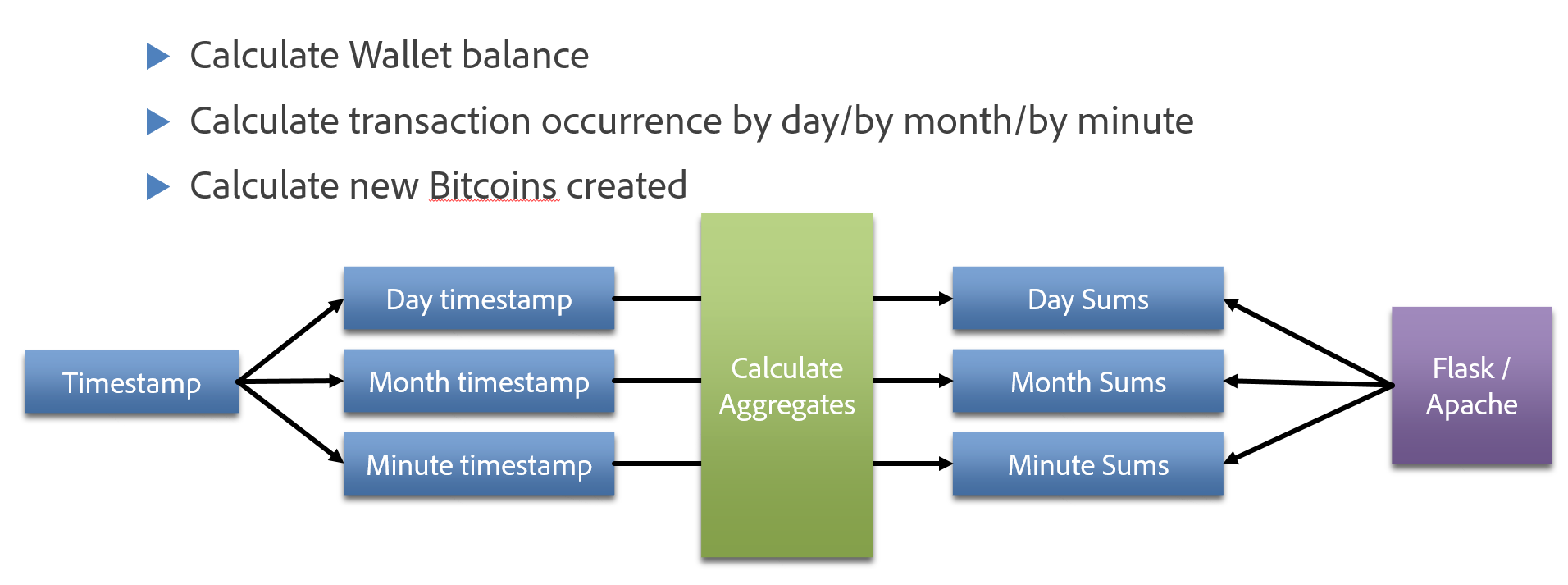 Calculate Wallet balance

Calculate transaction occurrence by day/by month/by minute

Calculate new Bitcoins created

Timestamp

Day timestamp

Month timestamp

Minute timestamp

Calculate Aggregates

Day Sums

Month Sums

Minute Sums

Flask / Apache